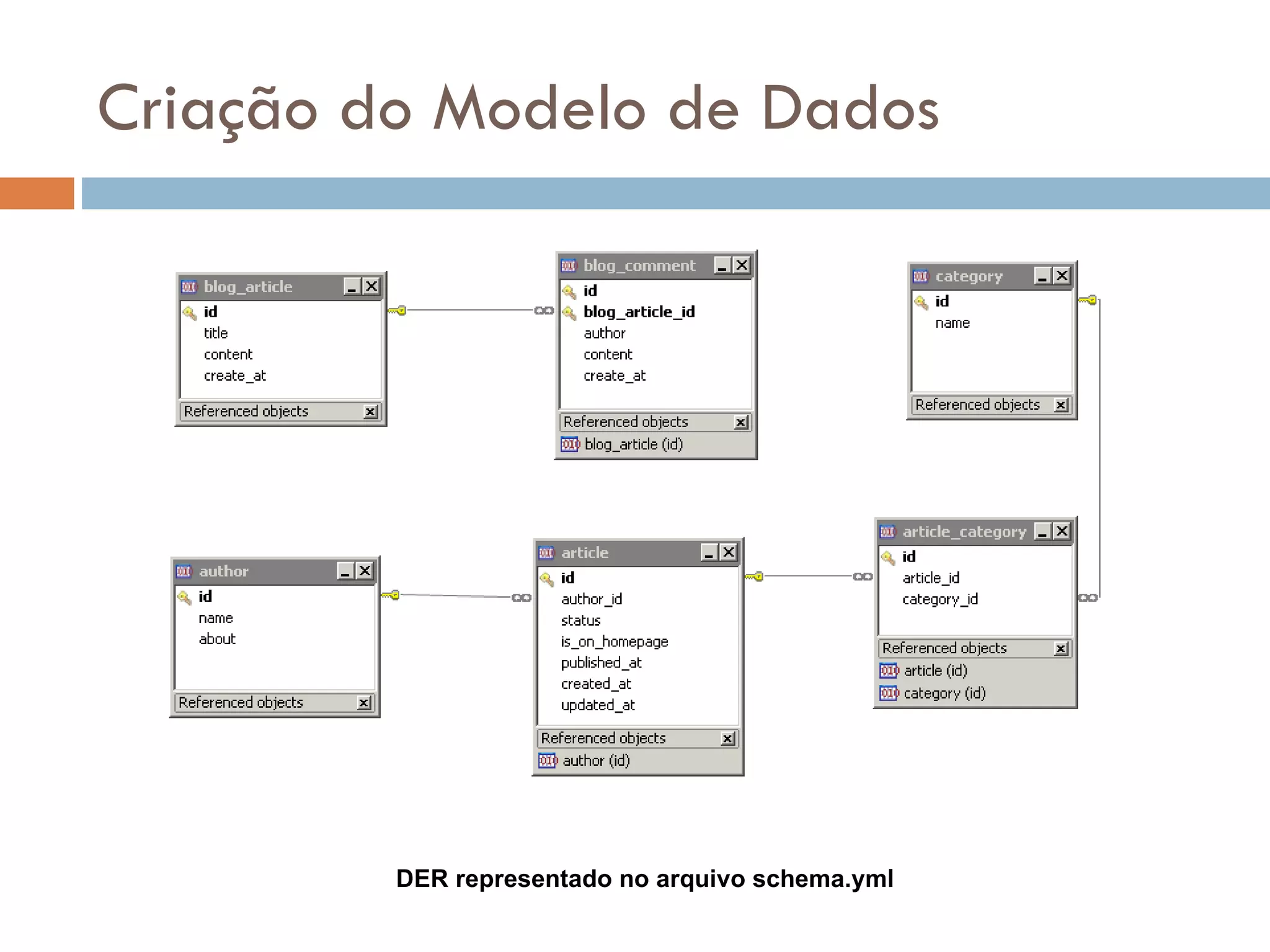 Criação do Modelo de Dados

blog_article
id
title
content
create_at
Referenced objects

blog_comment
id
blog_article_id
author
content
create_at
Referenced objects
blog_article (id)

category
id
name
Referenced objects

author
id
name
about
Referenced objects

article
id
author_id
status
is_on_homepage
published_at
created_at
updated_at
Referenced objects
author (id)

article_category
id
article_id
category_id
Referenced objects
article (id)
category (id)

DER representado no arquivo schema.yml